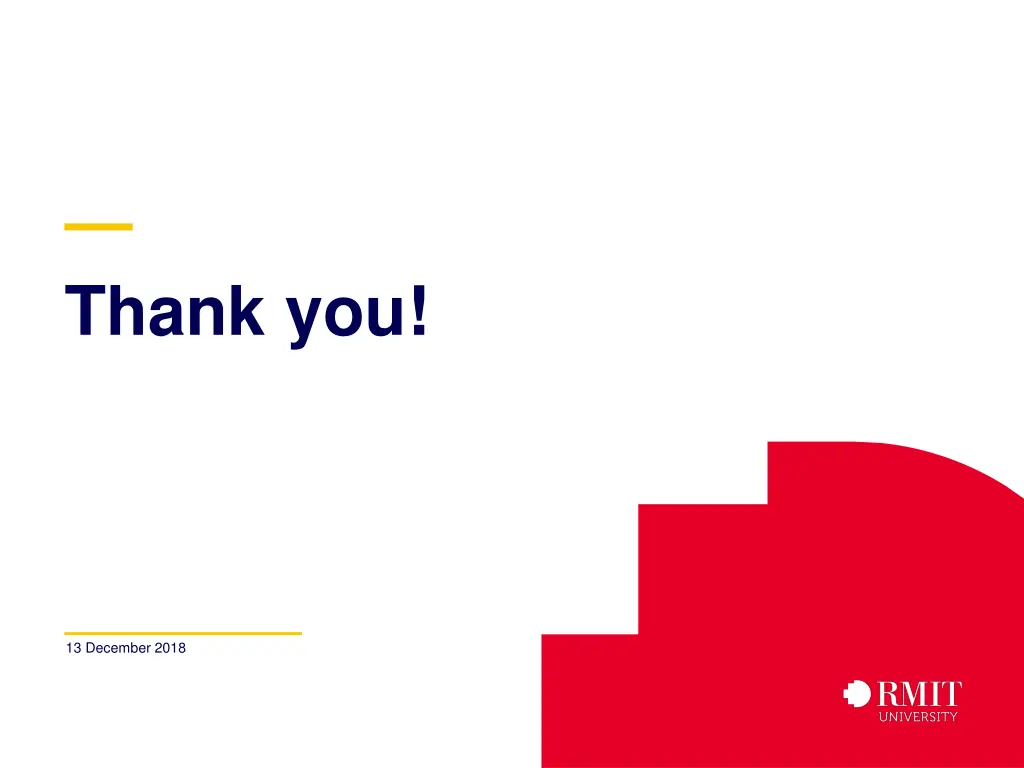 Thank you!

13 December 2018

RMIT
UNIVERSITY